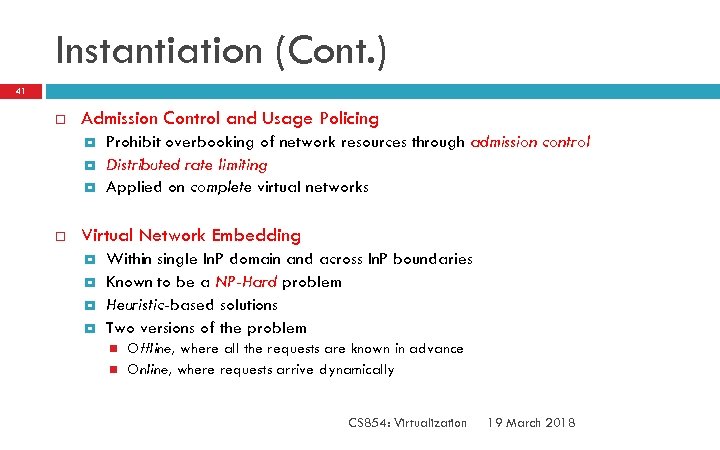 Instantiation (Cont.)

41

Admission Control and Usage Policing
Prohibit overbooking of network resources through admission control
Distributed rate limiting
Applied on complete virtual networks

Virtual Network Embedding
Within single InP domain and across InP boundaries
Known to be a NP-Hard problem
Heuristic-based solutions
Two versions of the problem
Offline, where all the requests are known in advance
Online, where requests arrive dynamically

CS854: Virtualization 19 March 2018